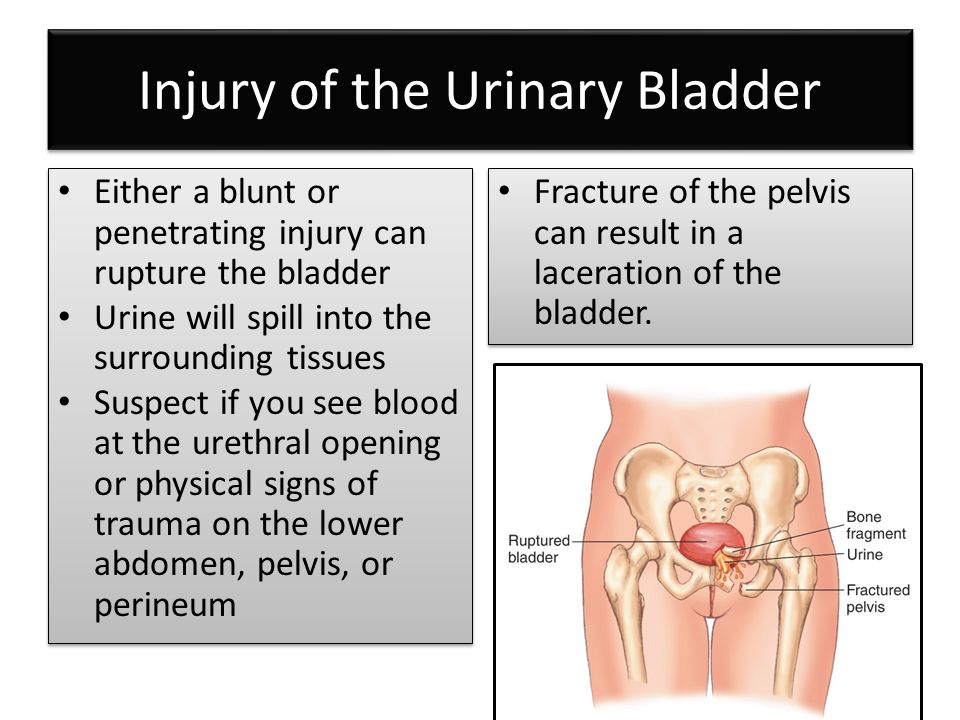 Injury of the Urinary Bladder

• Either a blunt or penetrating injury can rupture the bladder
• Urine will spill into the surrounding tissues
• Suspect if you see blood at the urethral opening or physical signs of trauma on the lower abdomen, pelvis, or perineum

• Fracture of the pelvis can result in a laceration of the bladder.

Ruptured bladder
Bone fragment
Urine
Fractured pelvis